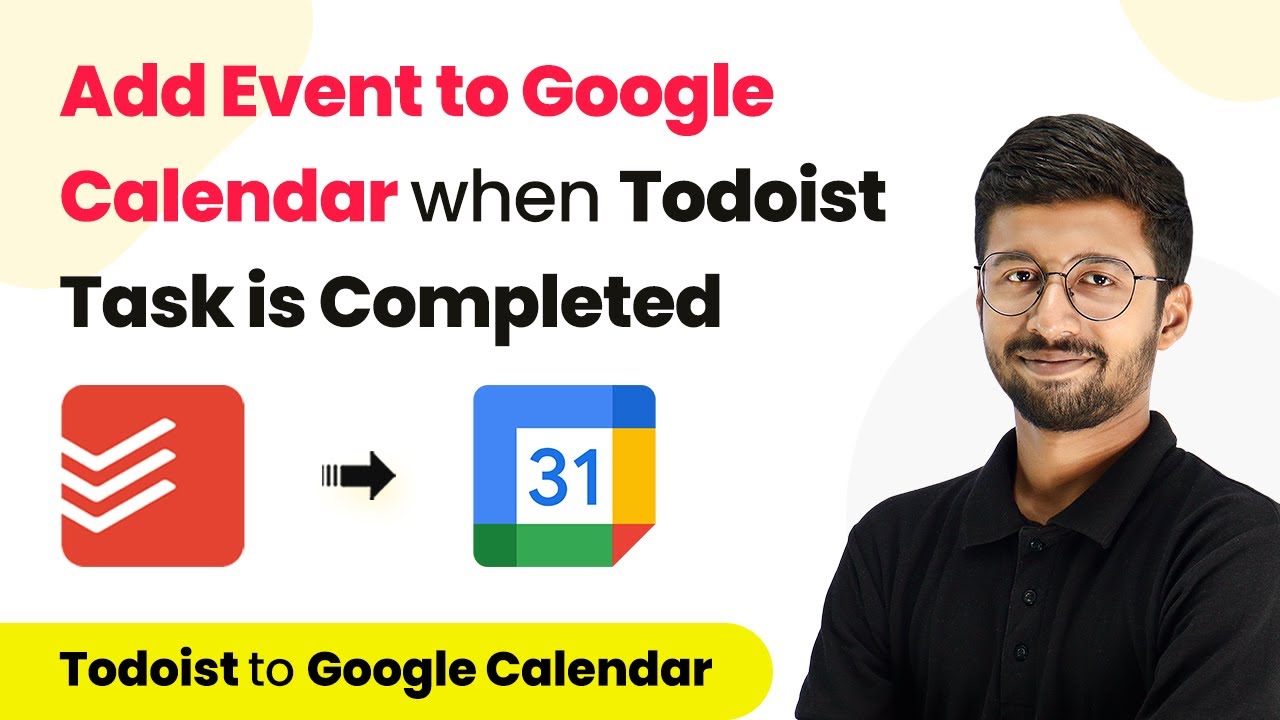 Add Event to Google Calendar when Todoist Task is Completed

31

Todoist to Google Calendar